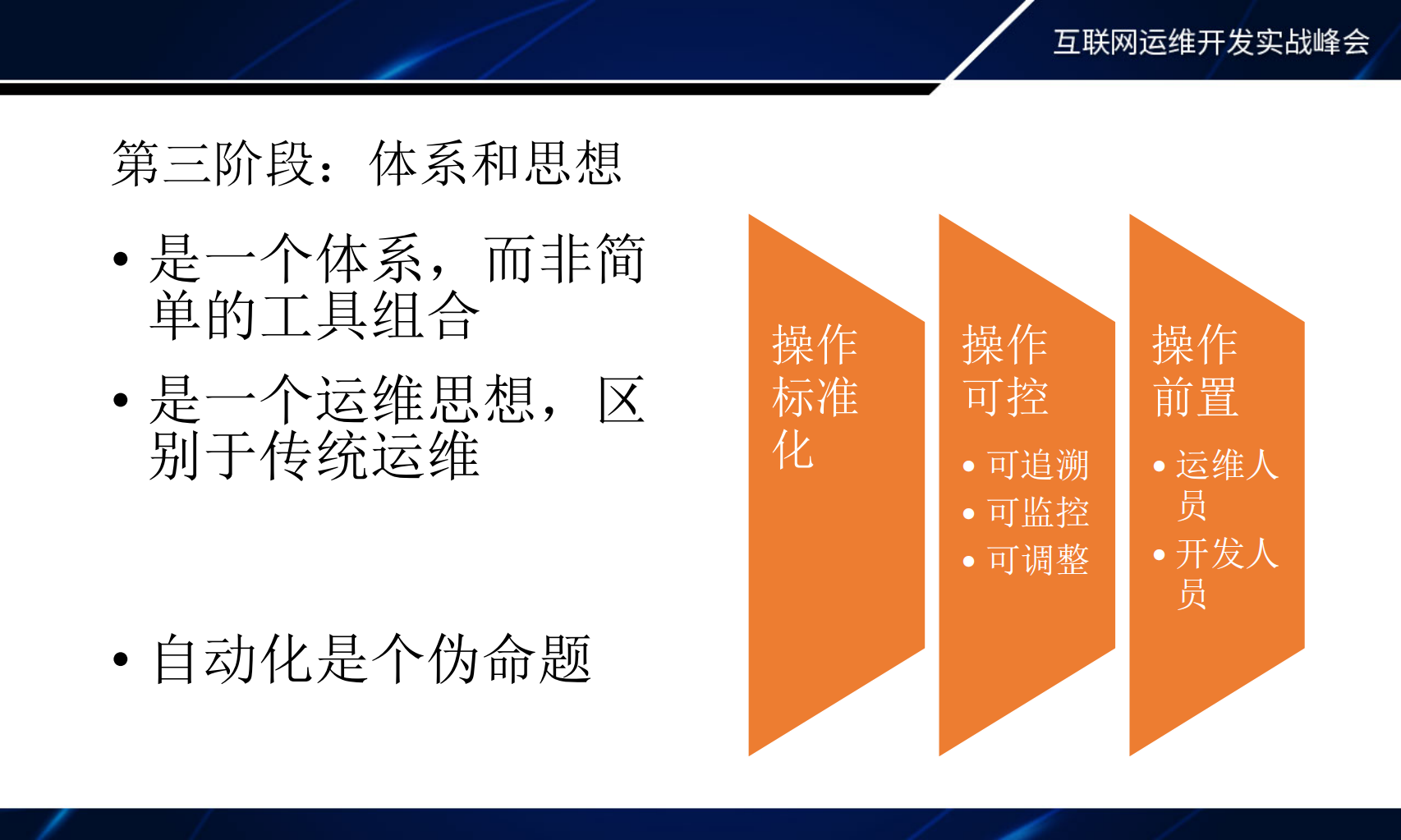 互联网运维开发实战峰会

第三阶段：体系和思想

• 是一个体系，而非简单的工具组合

• 是一个运维思想，区别于传统运维

• 自动化是个伪命题

操作标准化

操作可控

• 可追溯
• 可监控
• 可调整

操作前置

• 运维人员
• 开发人员